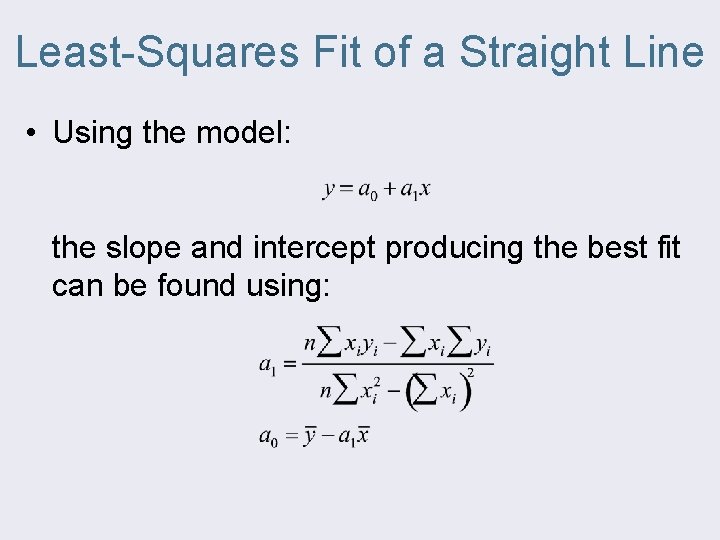 Least-Squares Fit of a Straight Line

• Using the model:

$y = a_0 + a_1 x$

the slope and intercept producing the best fit can be found using:

$a_1 = \frac{n\sum x_i y_i - \sum x_i \sum y_i}{n\sum x_i^2 - \left(\sum x_i\right)^2}$

$a_0 = \bar{y} - a_1 \bar{x}$